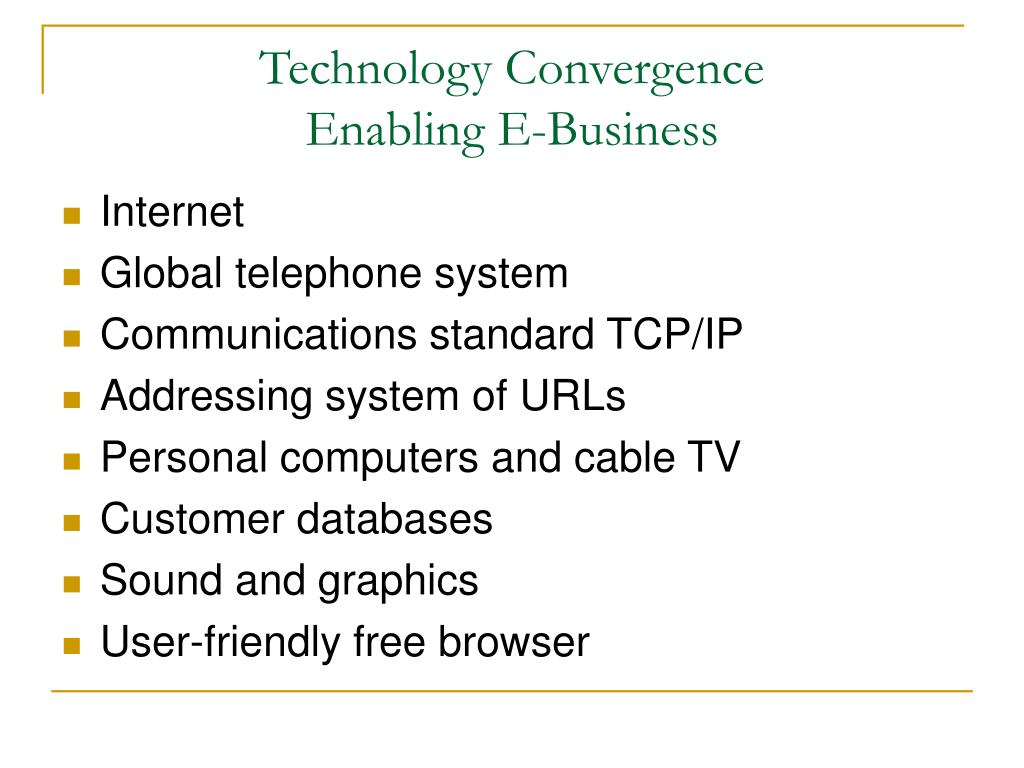 Technology Convergence
Enabling E-Business

- Internet
- Global telephone system
- Communications standard TCP/IP
- Addressing system of URLs
- Personal computers and cable TV
- Customer databases
- Sound and graphics
- User-friendly free browser